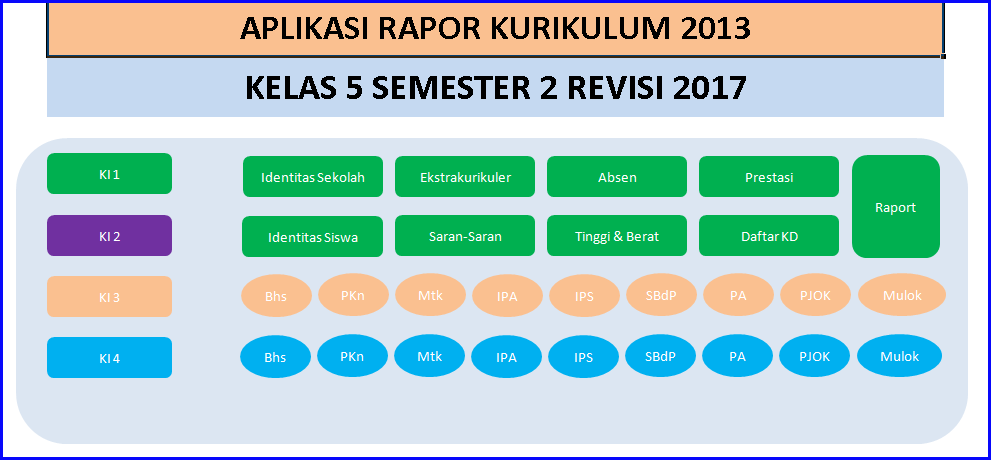 APLIKASI RAPOR KURIKULUM 2013

KELAS 5 SEMESTER 2 REVISI 2017

KI 1

Identitas Sekolah

Ekstrakurikuler

Absen

Prestasi

Raport

KI 2

Identitas Siswa

Saran-Saran

Tinggi & Berat

Daftar KD

KI 3

Bhs

PKn

Mtk

IPA

IPS

SBdP

PA

PJOK

Mulok

KI 4

Bhs

PKn

Mtk

IPA

IPS

SBdP

PA

PJOK

Mulok